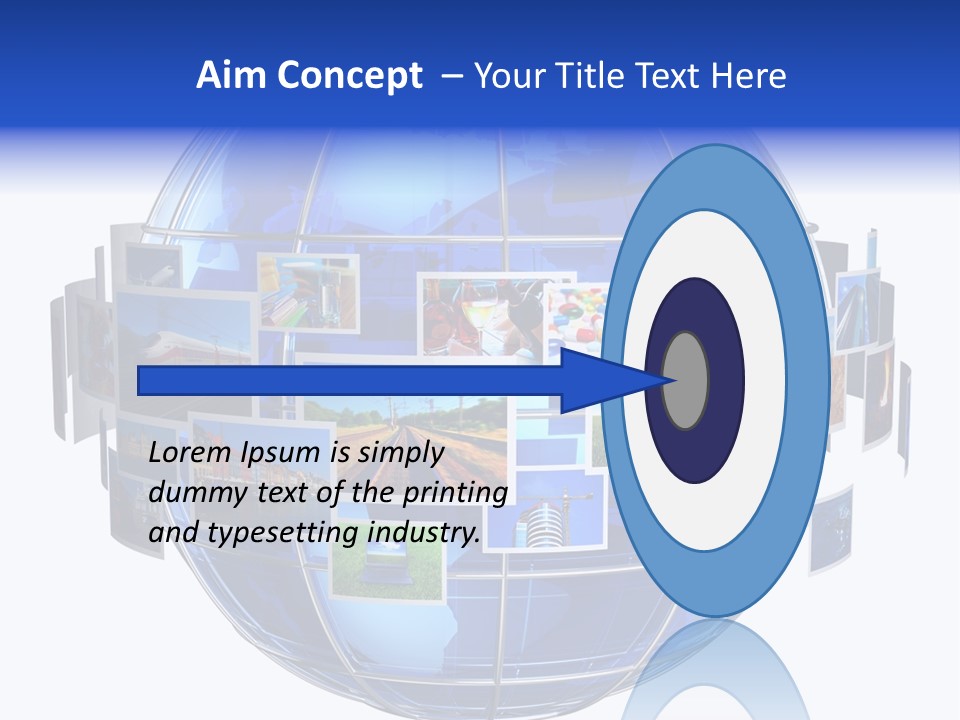 Aim Concept – Your Title Text Here

Lorem Ipsum is simply dummy text of the printing and typesetting industry.